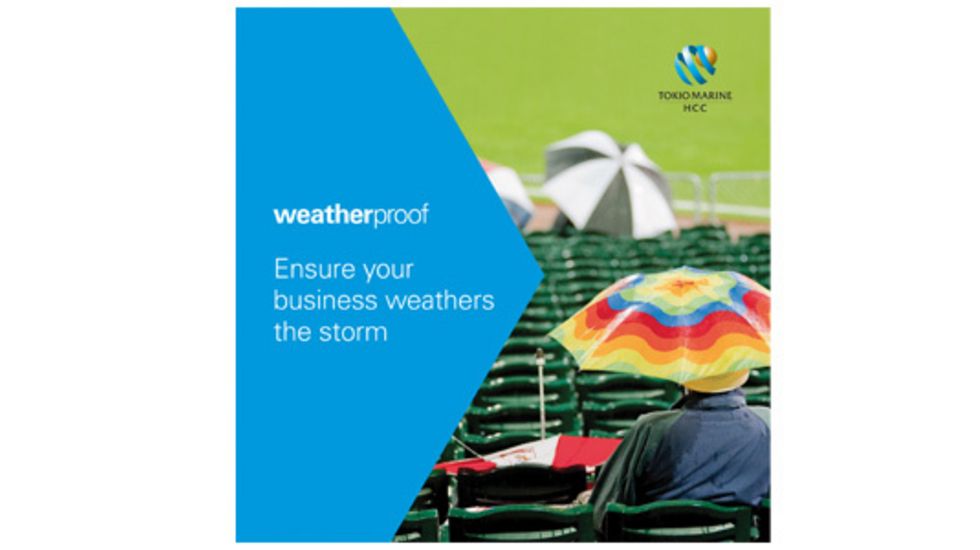 TOKIO MARINE
HCC

weatherproof

Ensure your business weathers the storm